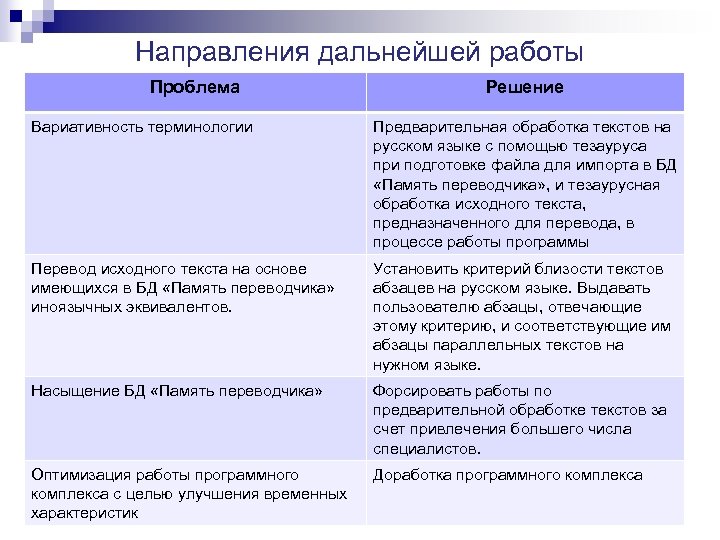 Направления дальнейшей работы

| Проблема | Решение |
|---|---|
| Вариативность терминологии | Предварительная обработка текстов на русском языке с помощью тезауруса при подготовке файла для импорта в БД «Память переводчика», и тезаурусная обработка исходного текста, предназначенного для перевода, в процессе работы программы |
| Перевод исходного текста на основе имеющихся в БД «Память переводчика» иноязычных эквивалентов. | Установить критерий близости текстов абзацев на русском языке. Выдавать пользователю абзацы, отвечающие этому критерию, и соответствующие им абзацы параллельных текстов на нужном языке. |
| Насыщение БД «Память переводчика» | Форсировать работы по предварительной обработке текстов за счет привлечения большего числа специалистов. |
| Оптимизация работы программного комплекса с целью улучшения временных характеристик | Доработка программного комплекса |